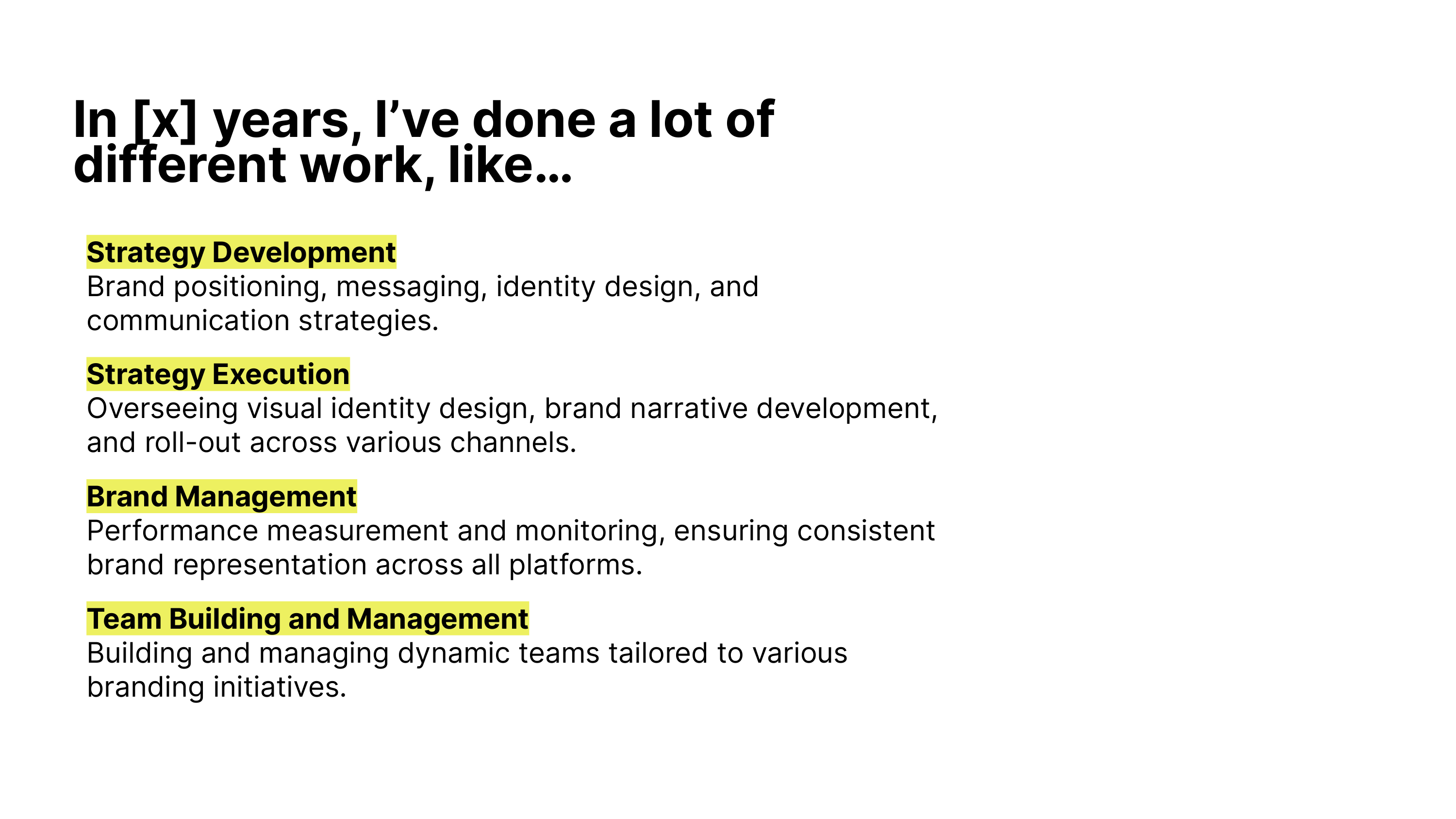 In [x] years, I’ve done a lot of different work, like…

Strategy Development
Brand positioning, messaging, identity design, and communication strategies.

Strategy Execution
Overseeing visual identity design, brand narrative development, and roll-out across various channels.

Brand Management
Performance measurement and monitoring, ensuring consistent brand representation across all platforms.

Team Building and Management
Building and managing dynamic teams tailored to various branding initiatives.